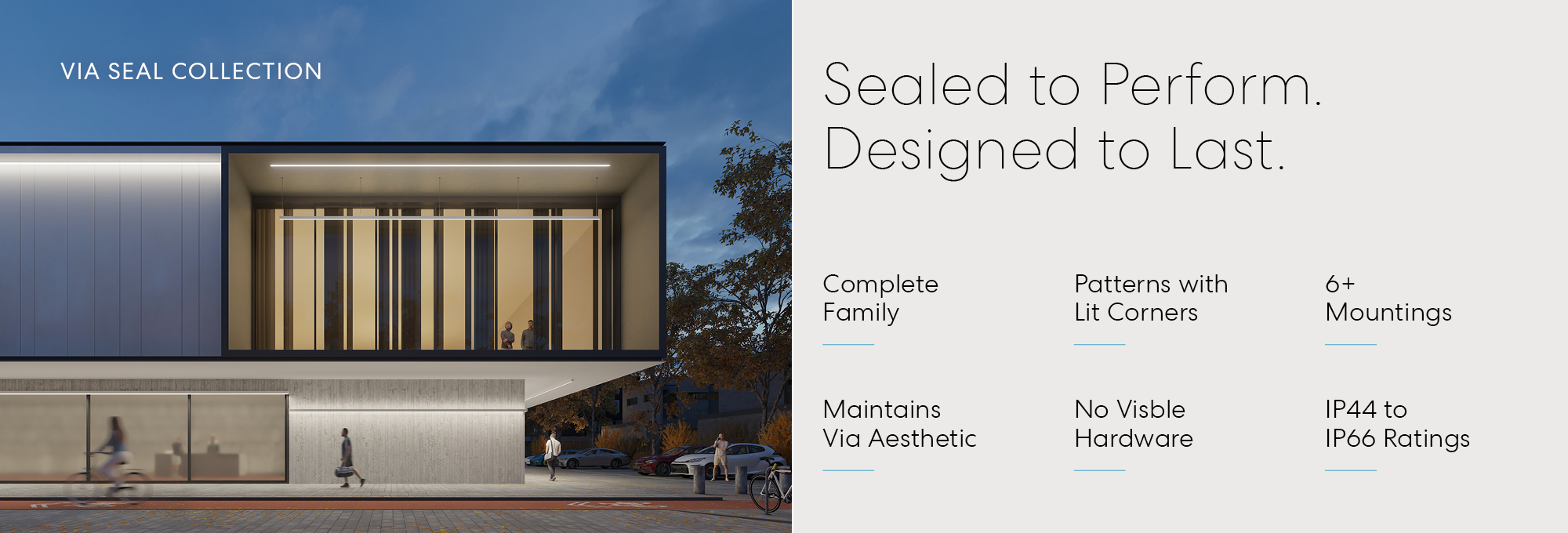 VIA SEAL COLLECTION

Sealed to Perform.
Designed to Last.

Complete Family

Patterns with Lit Corners

6+ Mountings

Maintains Via Aesthetic

No Visble Hardware

IP44 to IP66 Ratings